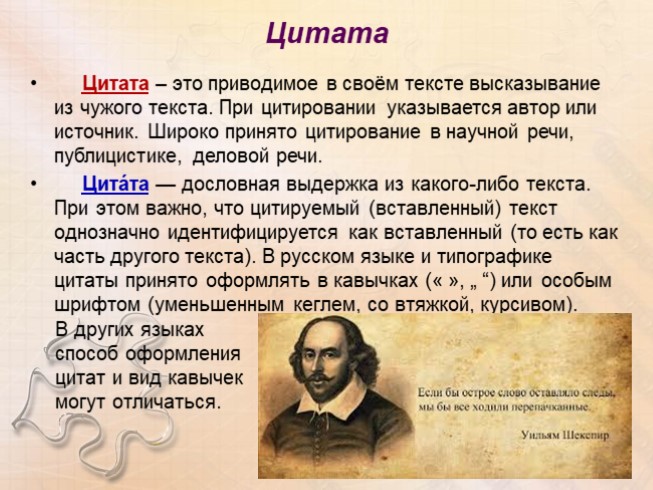 Цитата

• Цитата – это приводимое в своём тексте высказывание из чужого текста. При цитировании указывается автор или источник. Широко принято цитирование в научной речи, публицистике, деловой речи.

• Цита́та — дословная выдержка из какого-либо текста. При этом важно, что цитируемый (вставленный) текст однозначно идентифицируется как вставленный (то есть как часть другого текста). В русском языке и типографике цитаты принято оформлять в кавычках (« », „ “) или особым шрифтом (уменьшенным кеглем, со втяжкой, курсивом). В других языках способ оформления цитат и вид кавычек могут отличаться.

Если бы острое слово оставляло следы, мы бы все ходили перепачканные.

Уильям Шекспир